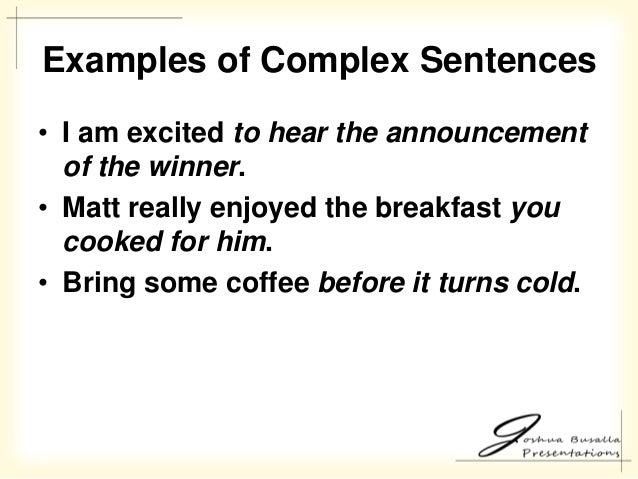 Examples of Complex Sentences

• I am excited to hear the announcement of the winner.

• Matt really enjoyed the breakfast you cooked for him.

• Bring some coffee before it turns cold.

Joshua Busalla Presentations